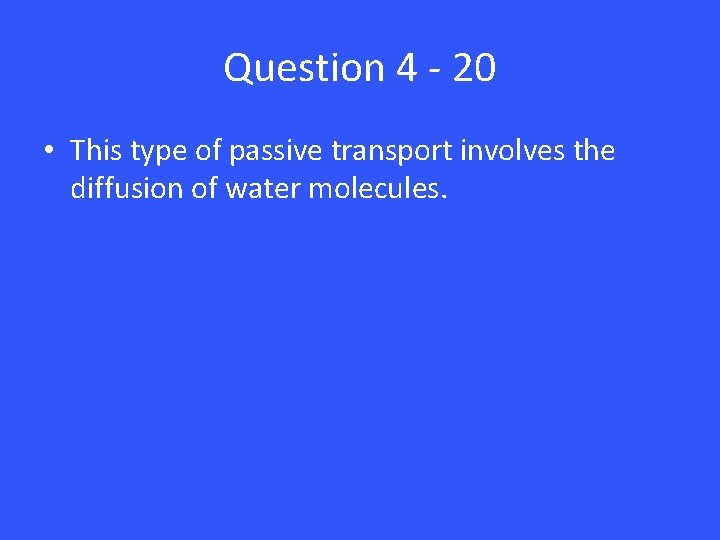 Question 4 - 20

• This type of passive transport involves the diffusion of water molecules.